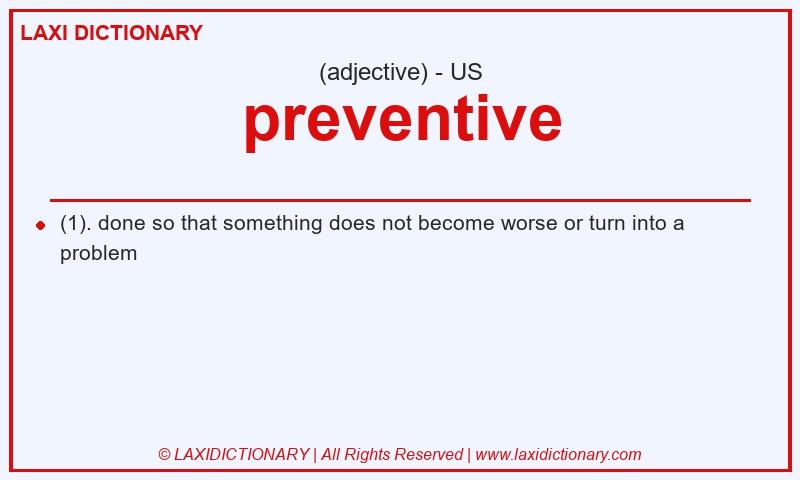 LAXI DICTIONARY

(adjective) - US

preventive

(1). done so that something does not become worse or turn into a problem

© LAXIDICTIONARY | All Rights Reserved | www.laxidictionary.com